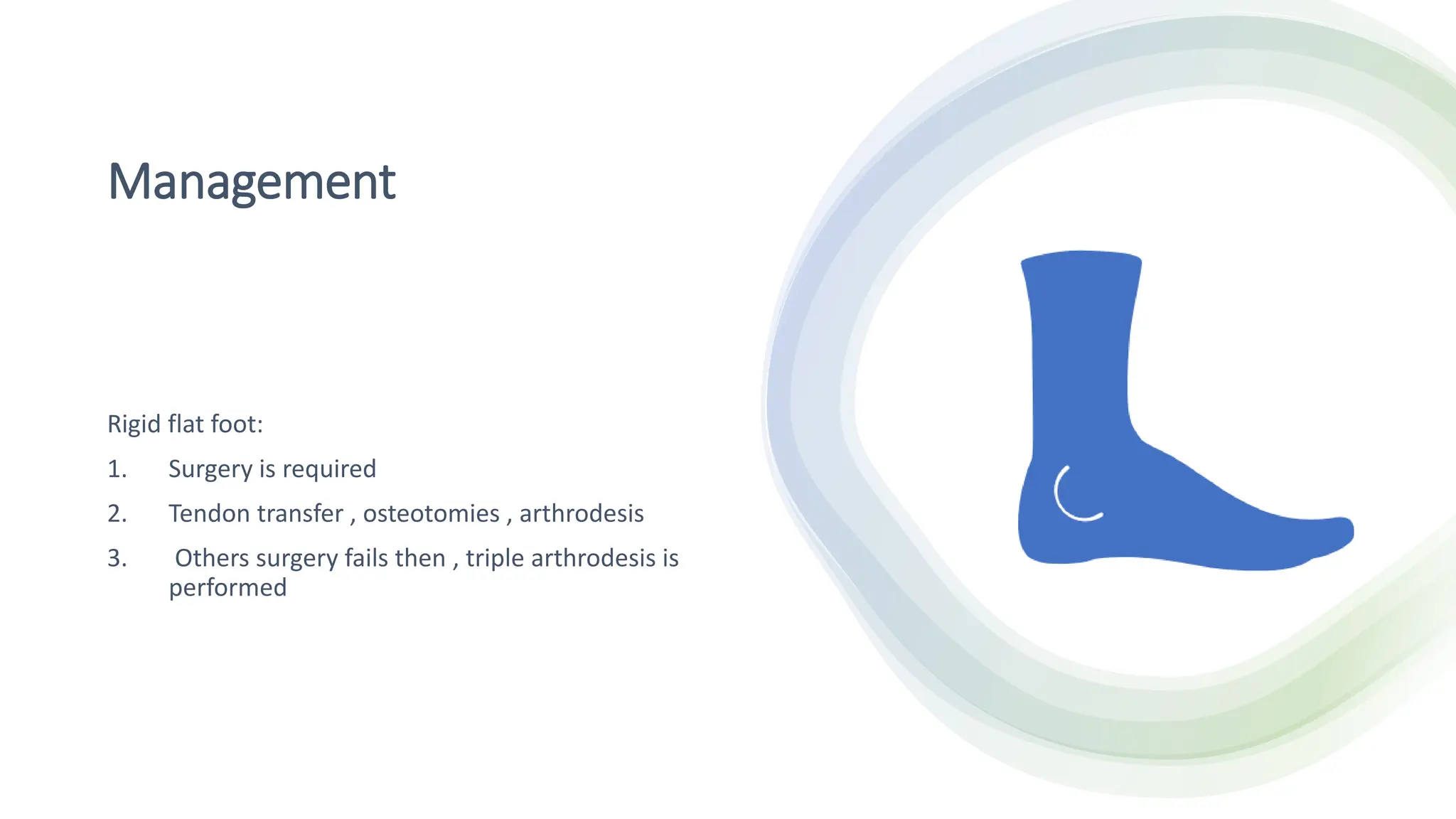 Management

Rigid flat foot:

1. Surgery is required

2. Tendon transfer , osteotomies , arthrodesis

3. Others surgery fails then , triple arthrodesis is performed